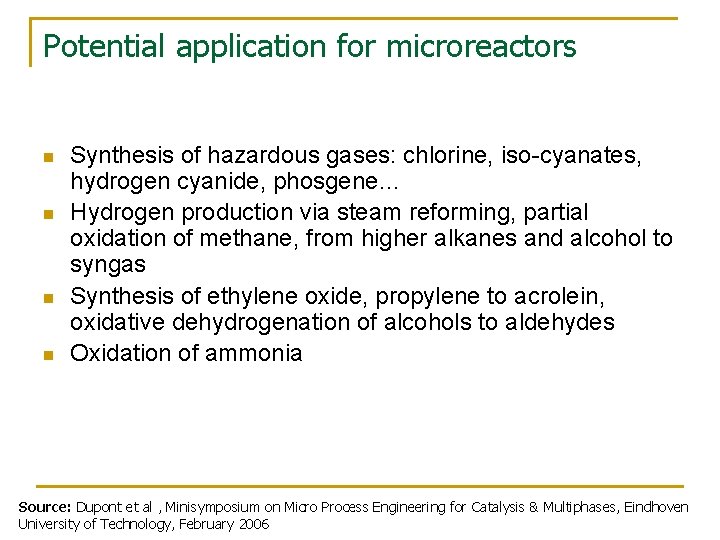 Potential application for microreactors

- Synthesis of hazardous gases: chlorine, iso-cyanates, hydrogen cyanide, phosgene…
- Hydrogen production via steam reforming, partial oxidation of methane, from higher alkanes and alcohol to syngas
- Synthesis of ethylene oxide, propylene to acrolein, oxidative dehydrogenation of alcohols to aldehydes
- Oxidation of ammonia

Source: Dupont et al , Minisymposium on Micro Process Engineering for Catalysis & Multiphases, Eindhoven University of Technology, February 2006